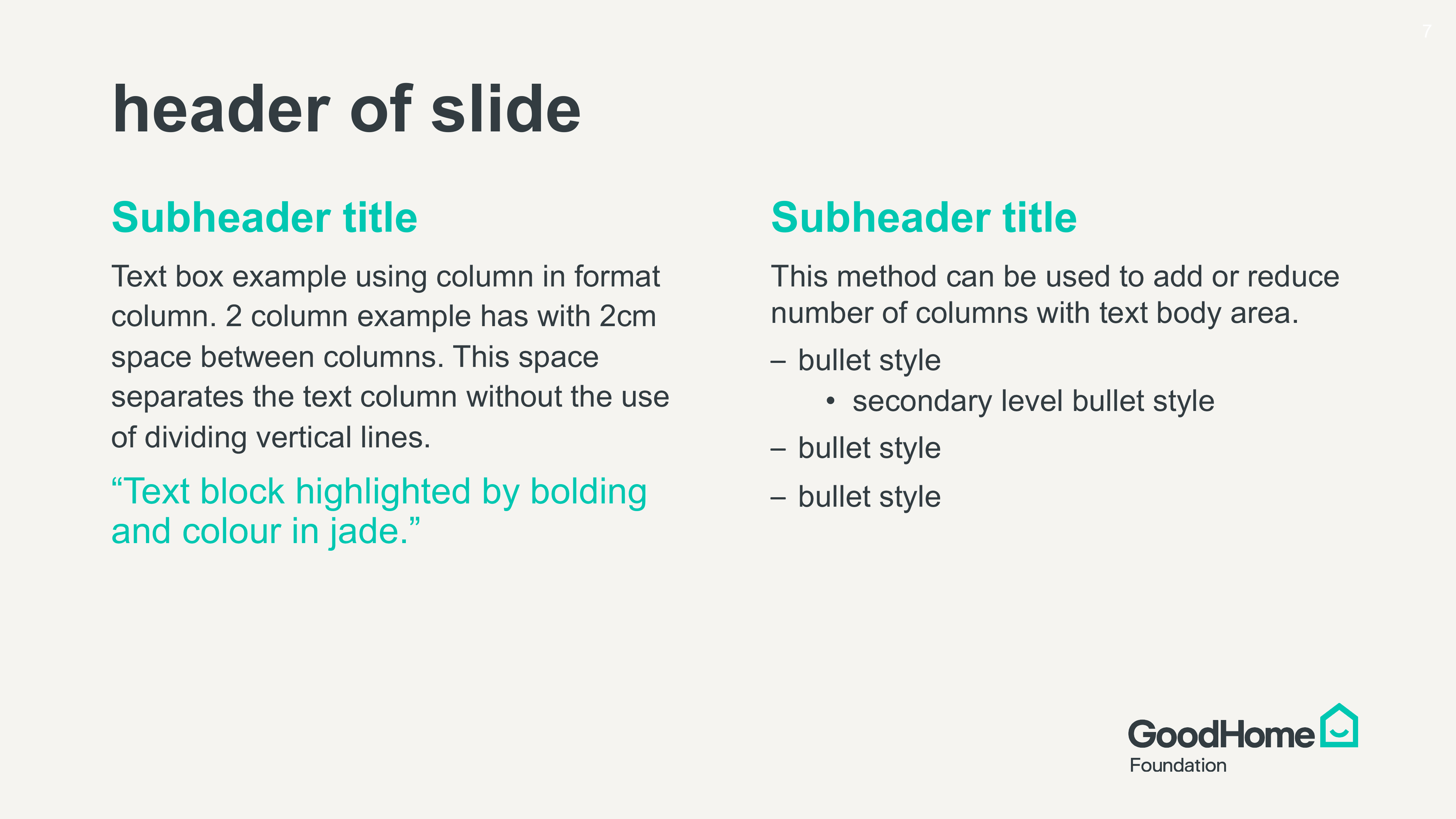 7

header of slide

Subheader title

Text box example using column in format column. 2 column example has with 2cm space between columns. This space separates the text column without the use of dividing vertical lines.

“Text block highlighted by bolding and colour in jade.”

Subheader title

This method can be used to add or reduce number of columns with text body area.

– bullet style
  • secondary level bullet style
– bullet style
– bullet style

GoodHome
Foundation